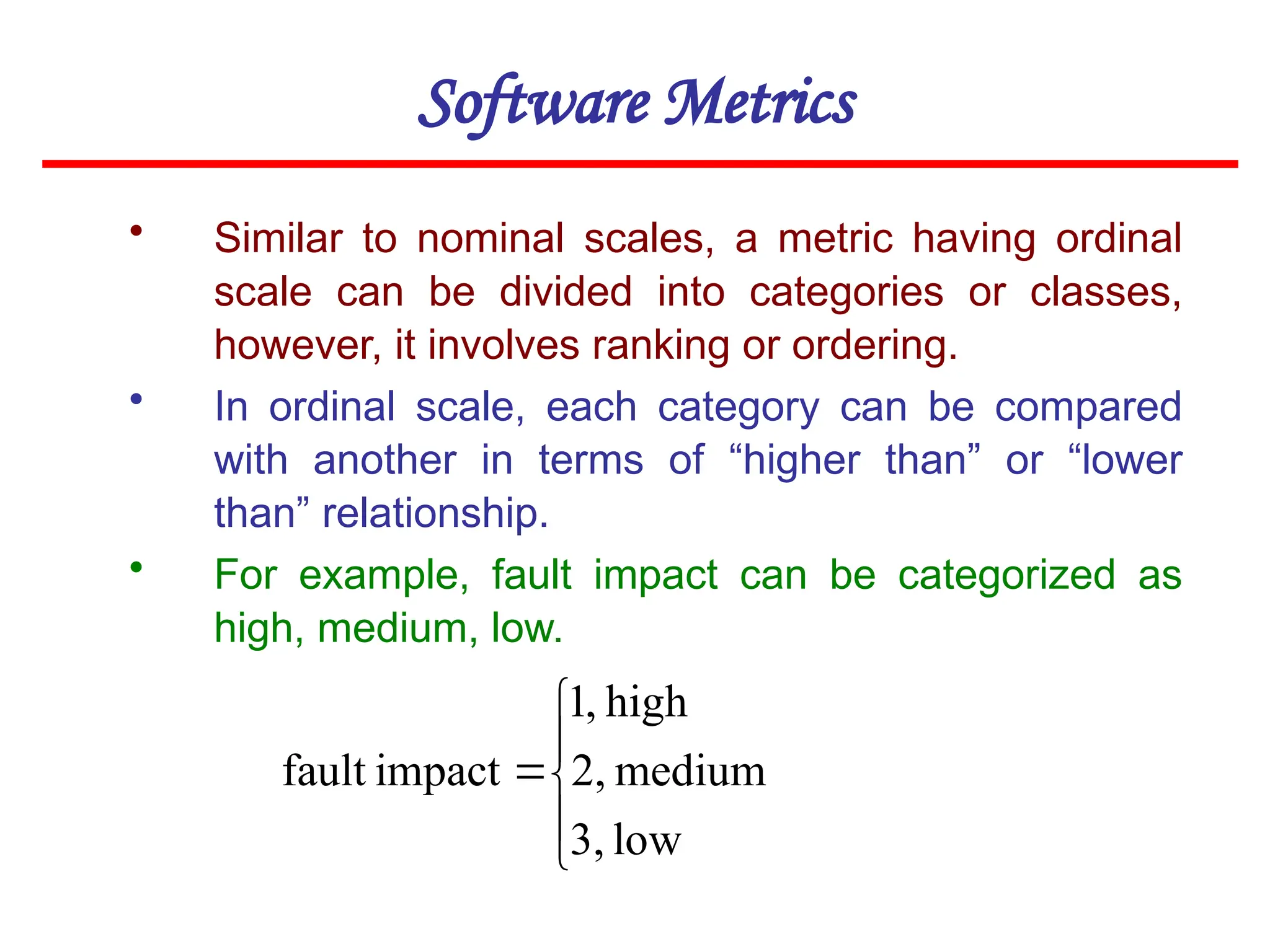 Software Metrics

• Similar to nominal scales, a metric having ordinal scale can be divided into categories or classes, however, it involves ranking or ordering.

• In ordinal scale, each category can be compared with another in terms of “higher than” or “lower than” relationship.

• For example, fault impact can be categorized as high, medium, low.

$\text{fault impact} = \begin{cases} 1, \text{high} \\ 2, \text{medium} \\ 3, \text{low} \end{cases}$